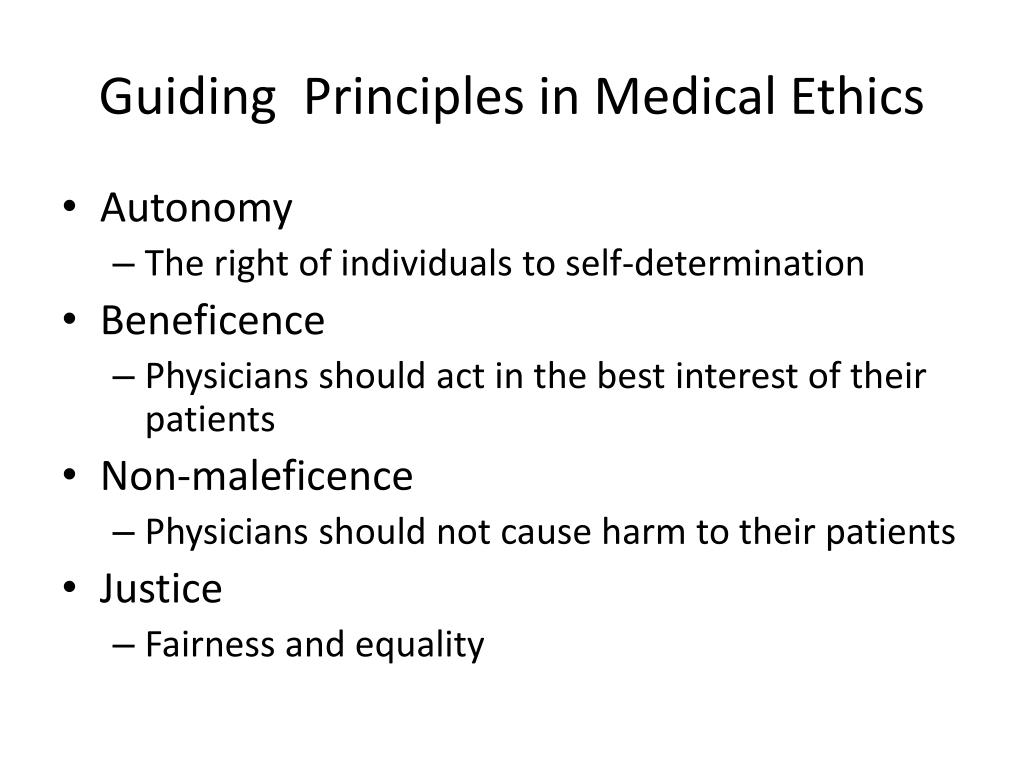 Guiding  Principles in Medical Ethics

• Autonomy
– The right of individuals to self-determination
• Beneficence
– Physicians should act in the best interest of their patients
• Non-maleficence
– Physicians should not cause harm to their patients
• Justice
– Fairness and equality